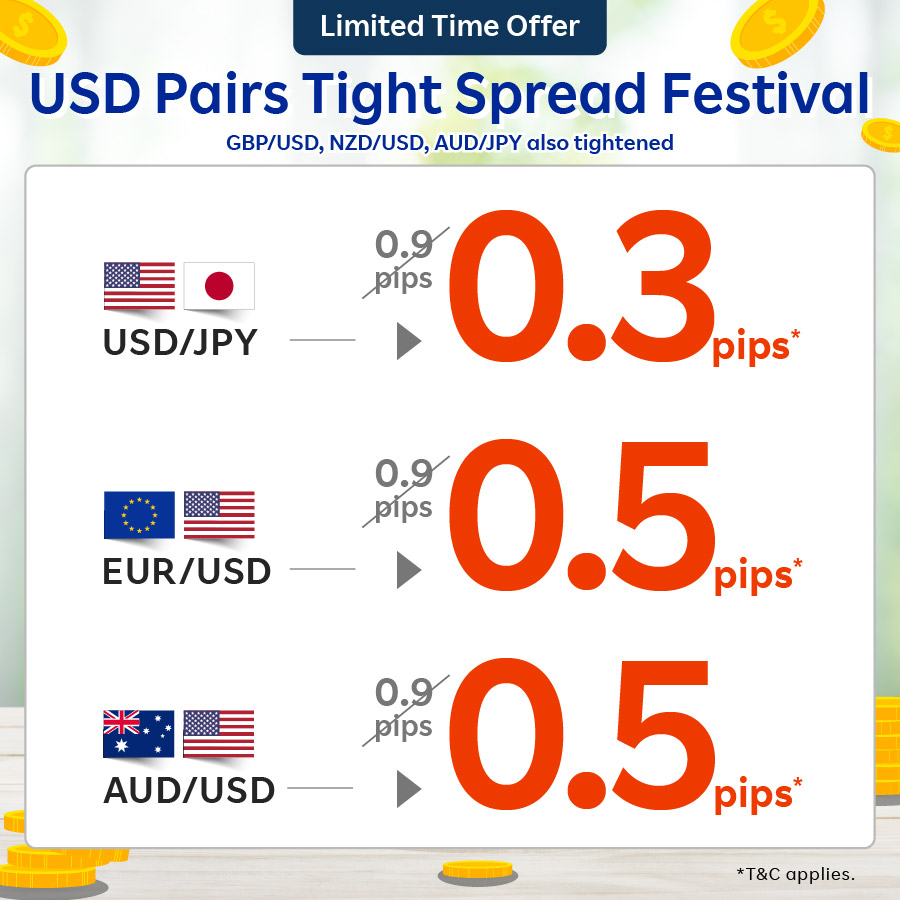 Limited Time Offer

USD Pairs Tight Spread Festival

GBP/USD, NZD/USD, AUD/JPY also tightened

USD/JPY

0.9 pips

0.3 pips*

EUR/USD

0.9 pips

0.5 pips*

AUD/USD

0.9 pips

0.5 pips*

*T&C applies.